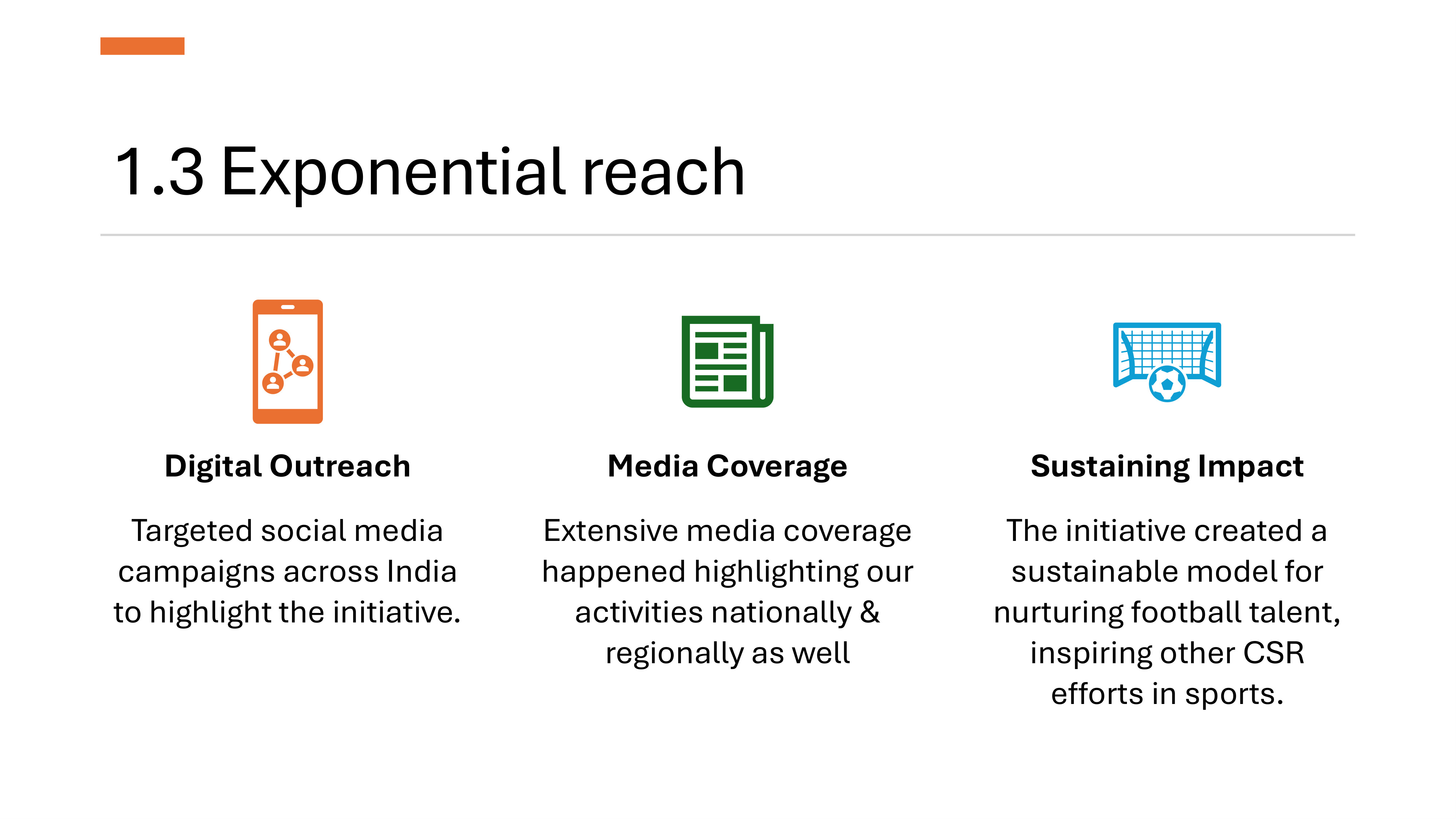 1.3 Exponential reach

Digital Outreach

Targeted social media campaigns across India to highlight the initiative.

Media Coverage

Extensive media coverage happened highlighting our activities nationally & regionally as well

Sustaining Impact

The initiative created a sustainable model for nurturing football talent, inspiring other CSR efforts in sports.